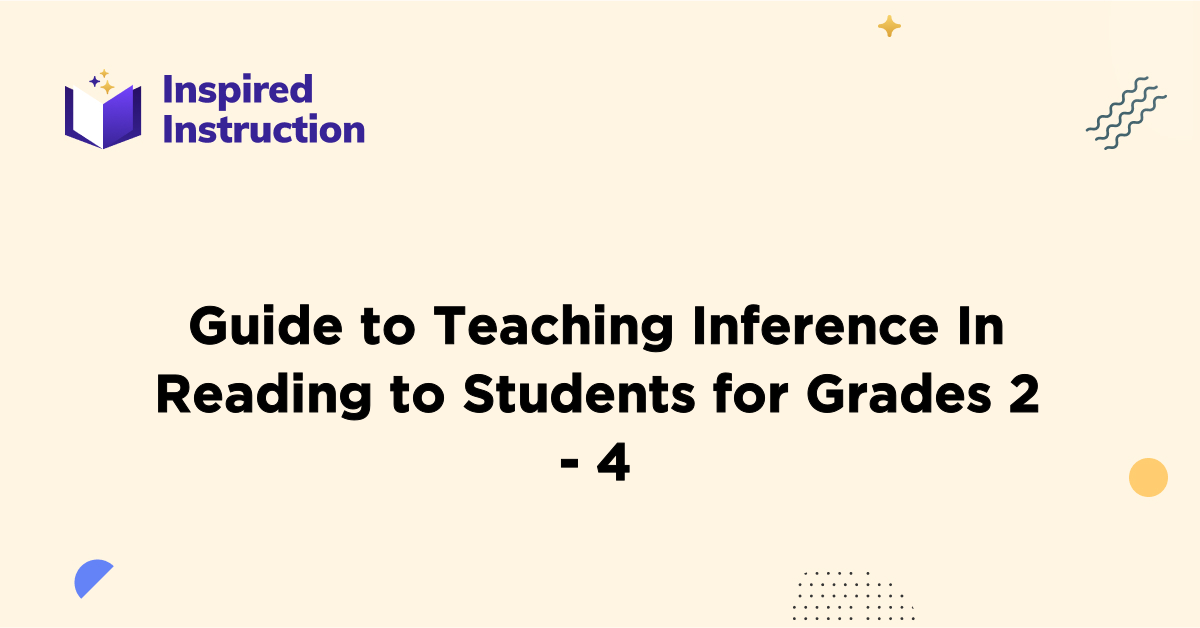 Inspired Instruction

Guide to Teaching Inference In Reading to Students for Grades 2 - 4